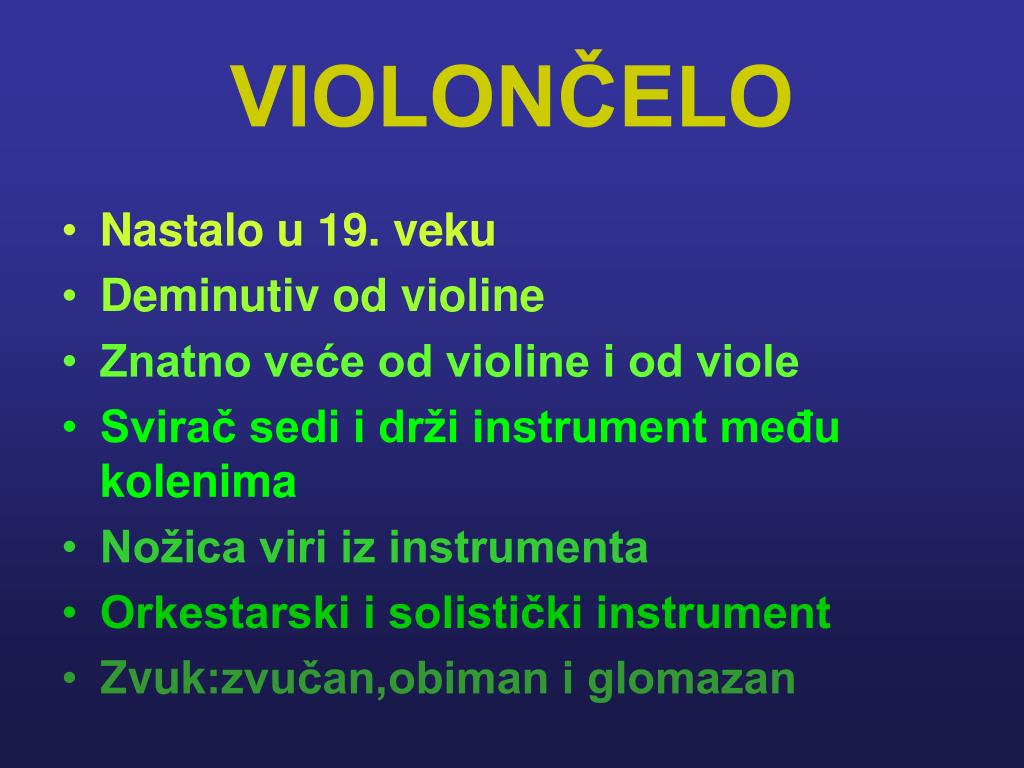 VIOLONČELO

• Nastalo u 19. veku
• Deminutiv od violine
• Znatno veće od violine i od viole
• Svirač sedi i drži instrument među kolenima
• Nožica viri iz instrumenta
• Orkestarski i solistički instrument
• Zvuk:zvučan,obiman i glomazan